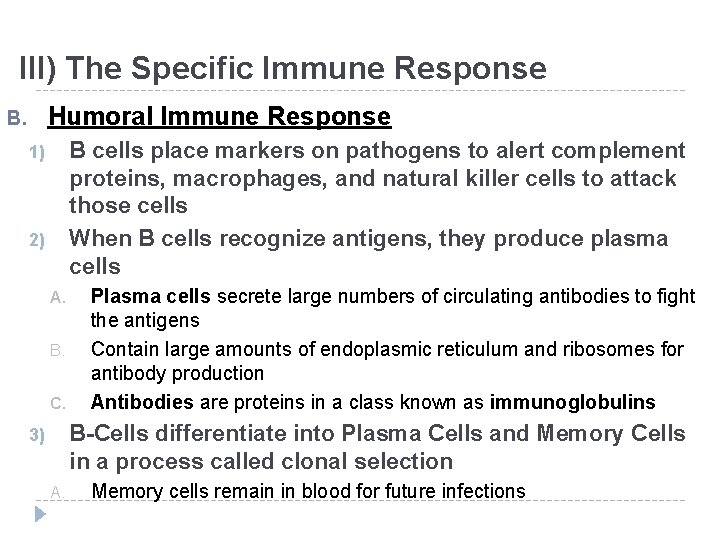 III) The Specific Immune Response

B. Humoral Immune Response

1) B cells place markers on pathogens to alert complement proteins, macrophages, and natural killer cells to attack those cells

2) When B cells recognize antigens, they produce plasma cells

A. Plasma cells secrete large numbers of circulating antibodies to fight the antigens

B. Contain large amounts of endoplasmic reticulum and ribosomes for antibody production

C. Antibodies are proteins in a class known as immunoglobulins

3) B-Cells differentiate into Plasma Cells and Memory Cells in a process called clonal selection

A. Memory cells remain in blood for future infections